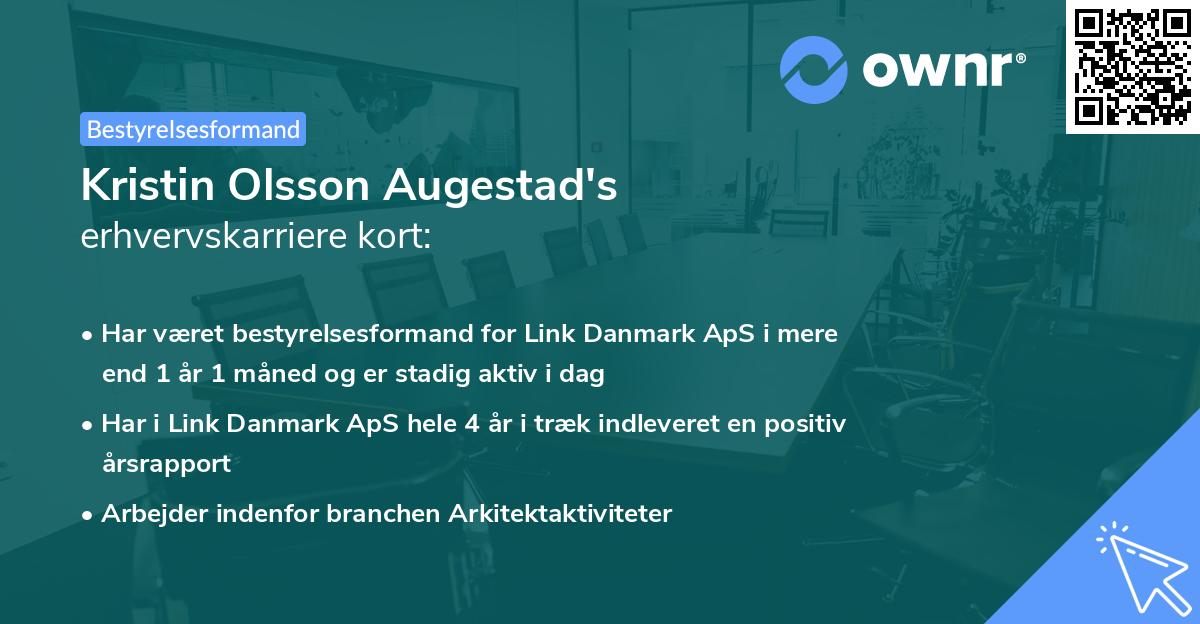 ownr®

Bestyrelsesformand

Kristin Olsson Augestad's erhvervskarriere kort:

• Har været bestyrelsesformand for Link Danmark ApS i mere end 1 år 1 måned og er stadig aktiv i dag

• Har i Link Danmark ApS hele 4 år i træk indleveret en positiv årsrapport

• Arbejder indenfor branchen Arkitektaktiviteter